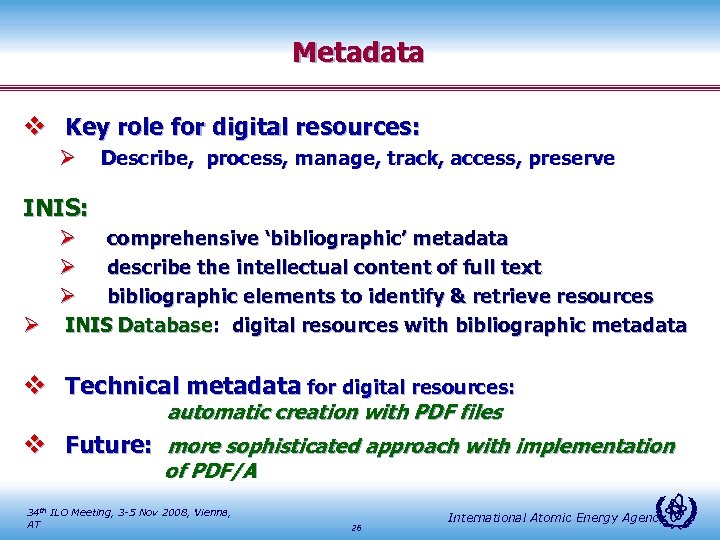 Metadata

❖ Key role for digital resources:

➢ Describe, process, manage, track, access, preserve

INIS:

➢ comprehensive 'bibliographic' metadata

➢ describe the intellectual content of full text

➢ bibliographic elements to identify & retrieve resources

➢ INIS Database: digital resources with bibliographic metadata

❖ Technical metadata for digital resources: automatic creation with PDF files

❖ Future: more sophisticated approach with implementation of PDF/A

34th ILO Meeting, 3-5 Nov 2008, Vienna, AT

26

International Atomic Energy Agency